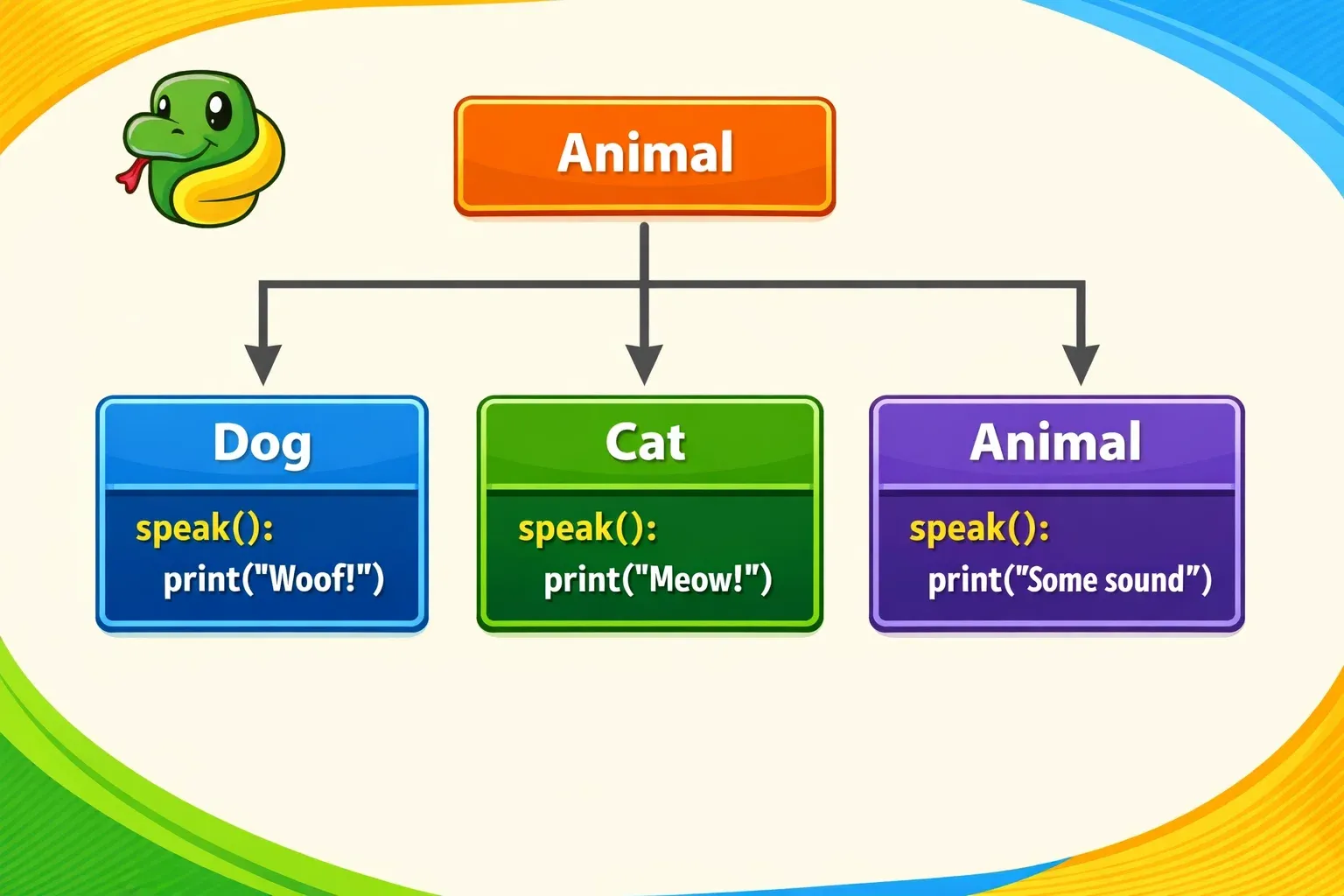 Animal

Dog
speak():
print("Woof!")

Cat
speak():
print("Meow!")

Animal
speak():
print("Some sound")